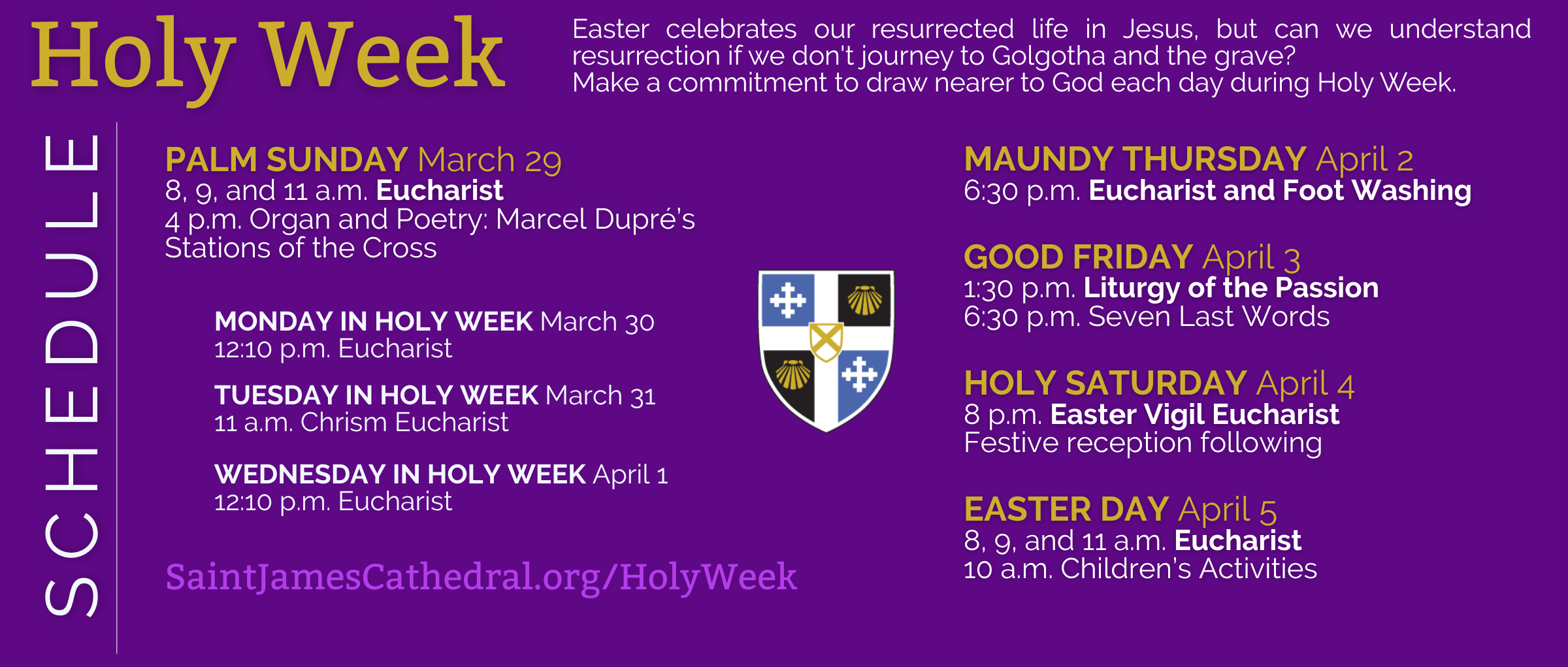 Holy Week

Easter celebrates our resurrected life in Jesus, but can we understand resurrection if we don't journey to Golgotha and the grave? Make a commitment to draw nearer to God each day during Holy Week.

SCHEDULE

PALM SUNDAY March 29
8, 9, and 11 a.m. Eucharist
4 p.m. Organ and Poetry: Marcel Dupré's Stations of the Cross

MONDAY IN HOLY WEEK March 30
12:10 p.m. Eucharist

TUESDAY IN HOLY WEEK March 31
11 a.m. Chrism Eucharist

WEDNESDAY IN HOLY WEEK April 1
12:10 p.m. Eucharist

SaintJamesCathedral.org/HolyWeek

MAUNDY THURSDAY April 2
6:30 p.m. Eucharist and Foot Washing

GOOD FRIDAY April 3
1:30 p.m. Liturgy of the Passion
6:30 p.m. Seven Last Words

HOLY SATURDAY April 4
8 p.m. Easter Vigil Eucharist
Festive reception following

EASTER DAY April 5
8, 9, and 11 a.m. Eucharist
10 a.m. Children's Activities